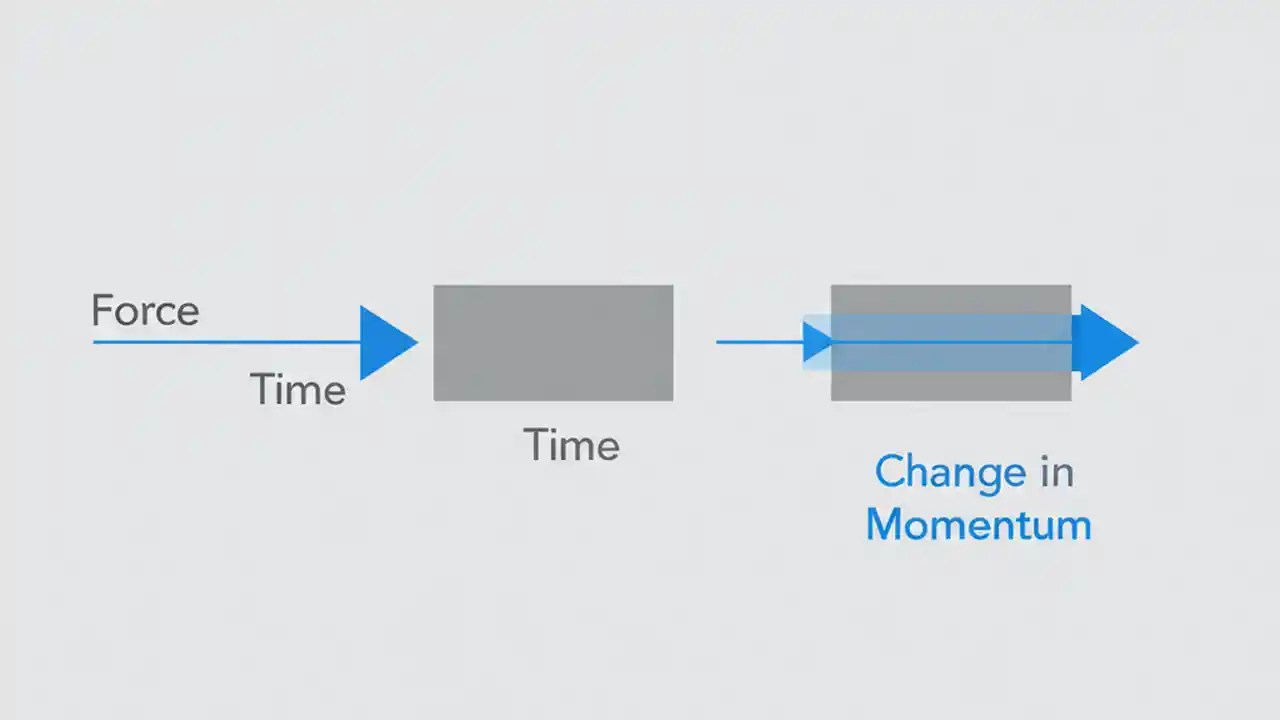 Force

Time

Time

Change in Momentum